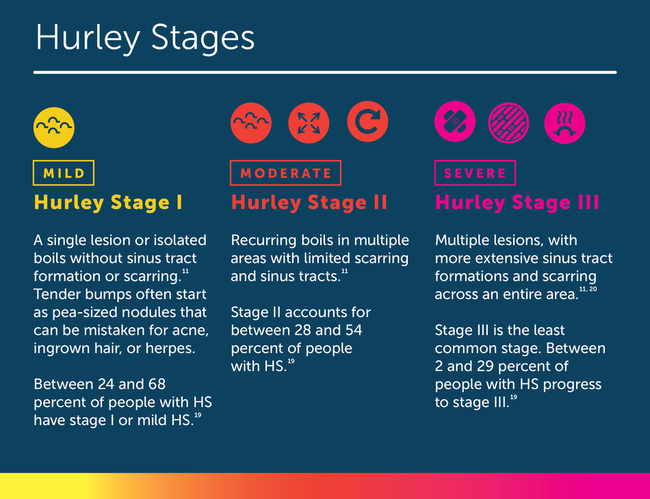 Hurley Stages

MILD

Hurley Stage I

A single lesion or isolated boils without sinus tract formation or scarring.$^{11}$ Tender bumps often start as pea-sized nodules that can be mistaken for acne, ingrown hair, or herpes.

Between 24 and 68 percent of people with HS have stage I or mild HS.$^{19}$

MODERATE

Hurley Stage II

Recurring boils in multiple areas with limited scarring and sinus tracts.$^{11}$

Stage II accounts for between 28 and 54 percent of people with HS.$^{19}$

SEVERE

Hurley Stage III

Multiple lesions, with more extensive sinus tract formations and scarring across an entire area.$^{11, 20}$

Stage III is the least common stage. Between 2 and 29 percent of people with HS progress to stage III.$^{19}$